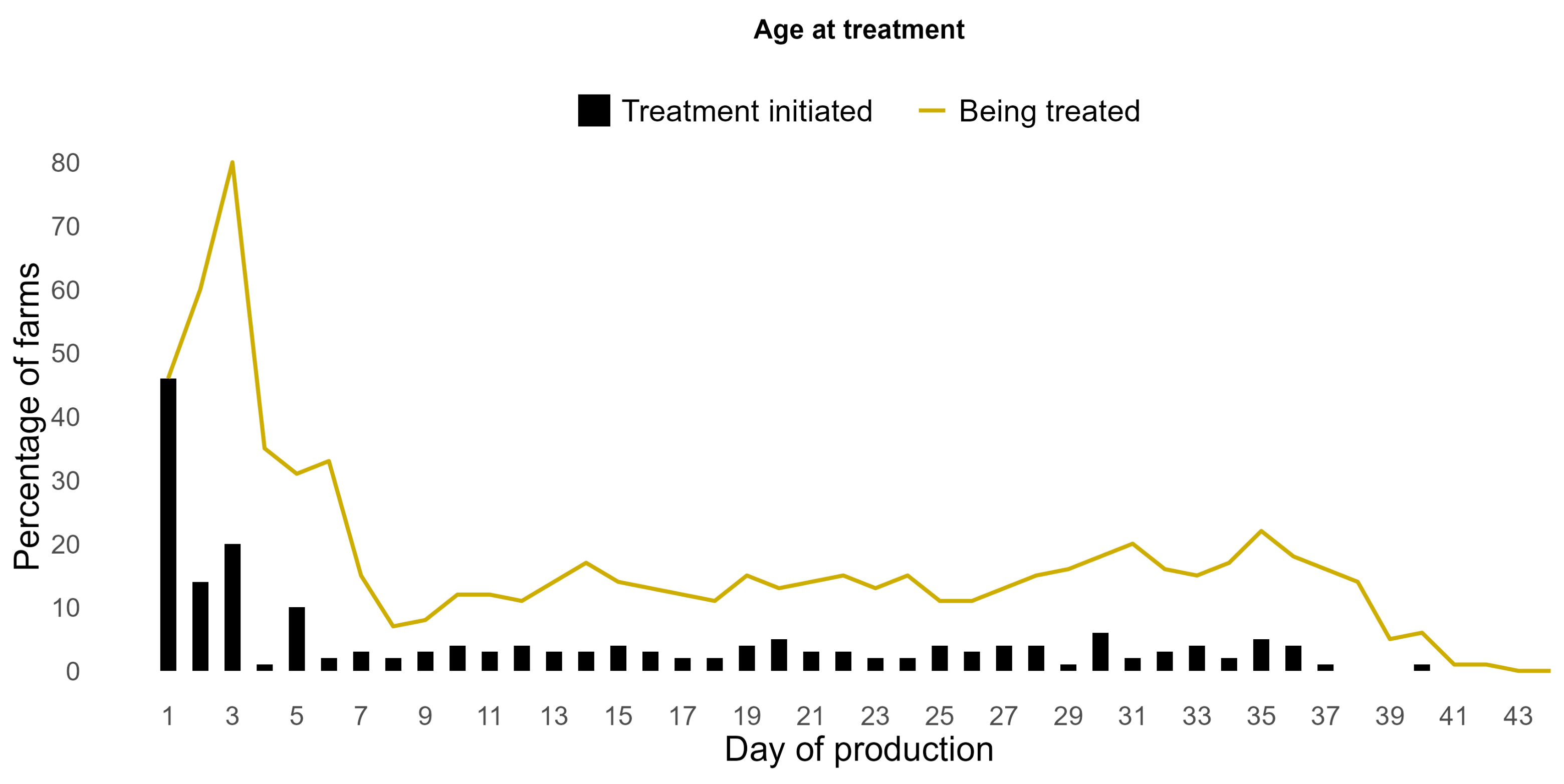 Age at treatment

Treatment initiated Being treated

Percentage of farms

80
70
60
50
40
30
20
10
0

1 3 5 7 9 11 13 15 17 19 21 23 25 27 29 31 33 35 37 39 41 43

Day of production